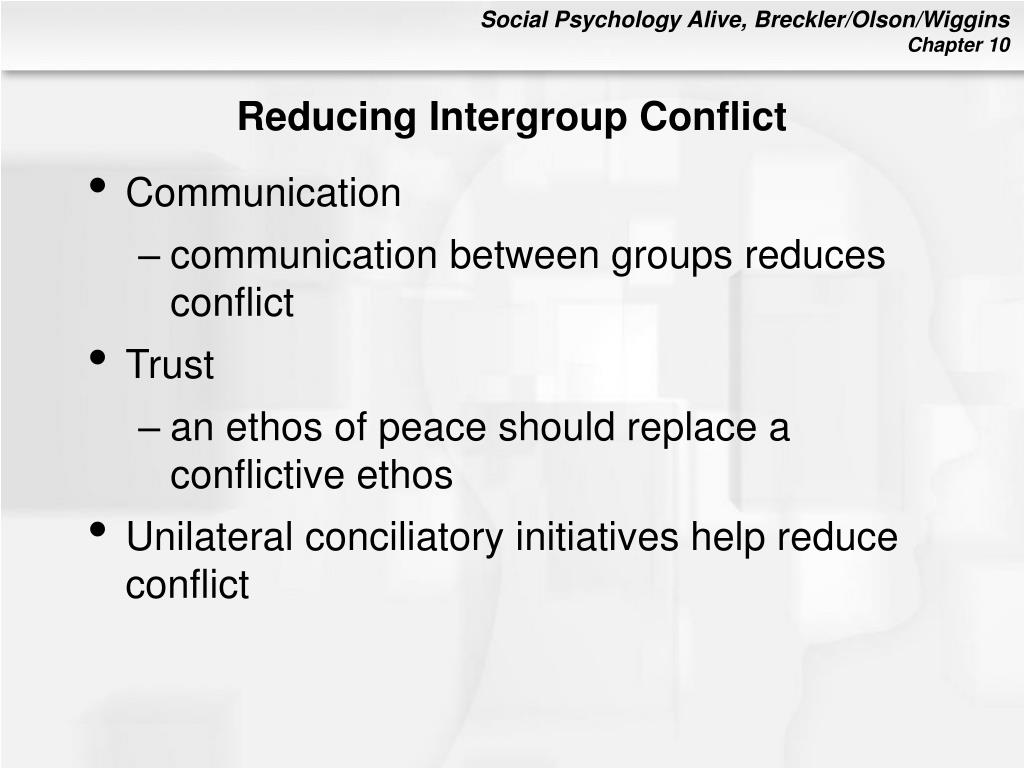 Social Psychology Alive, Breckler/Olson/Wiggins
Chapter 10

Reducing Intergroup Conflict

• Communication
– communication between groups reduces conflict
• Trust
– an ethos of peace should replace a conflictive ethos
• Unilateral conciliatory initiatives help reduce conflict